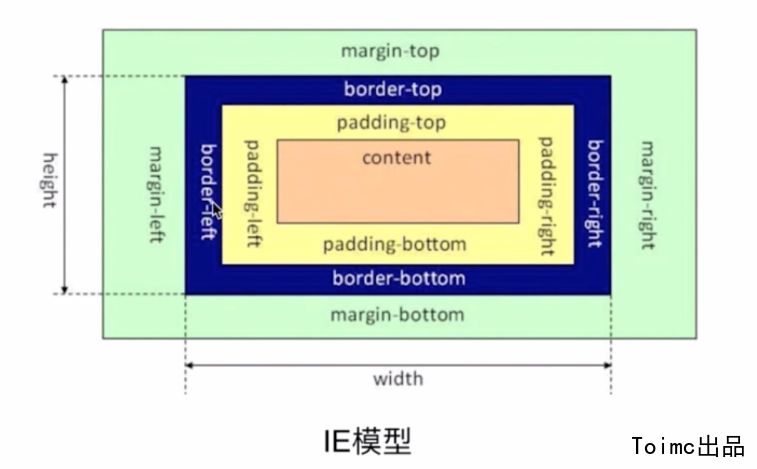 margin-top

border-top

padding-top

height

margin-left

border-left

padding-left

content

padding-right

border-right

margin-right

padding-bottom

border-bottom

margin-bottom

width

IE模型

Toimc出品